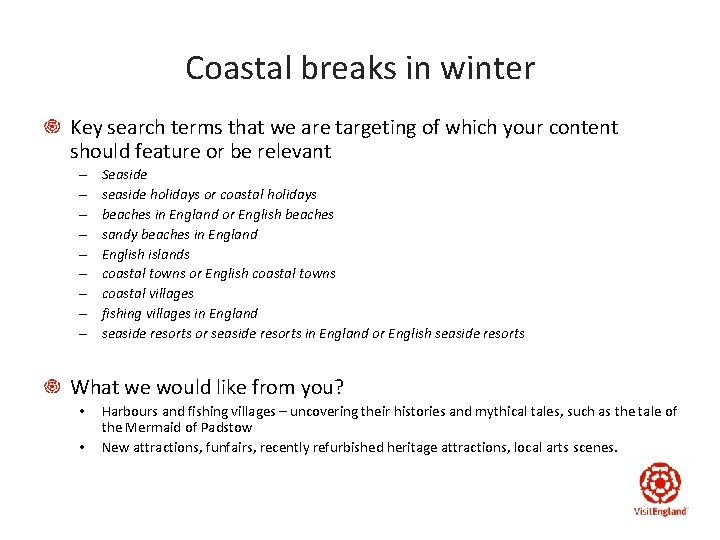 Coastal breaks in winter

Key search terms that we are targeting of which your content should feature or be relevant

– Seaside
– seaside holidays or coastal holidays
– beaches in England or English beaches
– sandy beaches in England
– English islands
– coastal towns or English coastal towns
– coastal villages
– fishing villages in England
– seaside resorts or seaside resorts in England or English seaside resorts

What we would like from you?

• Harbours and fishing villages – uncovering their histories and mythical tales, such as the tale of the Mermaid of Padstow
• New attractions, funfairs, recently refurbished heritage attractions, local arts scenes.

VisitEngland